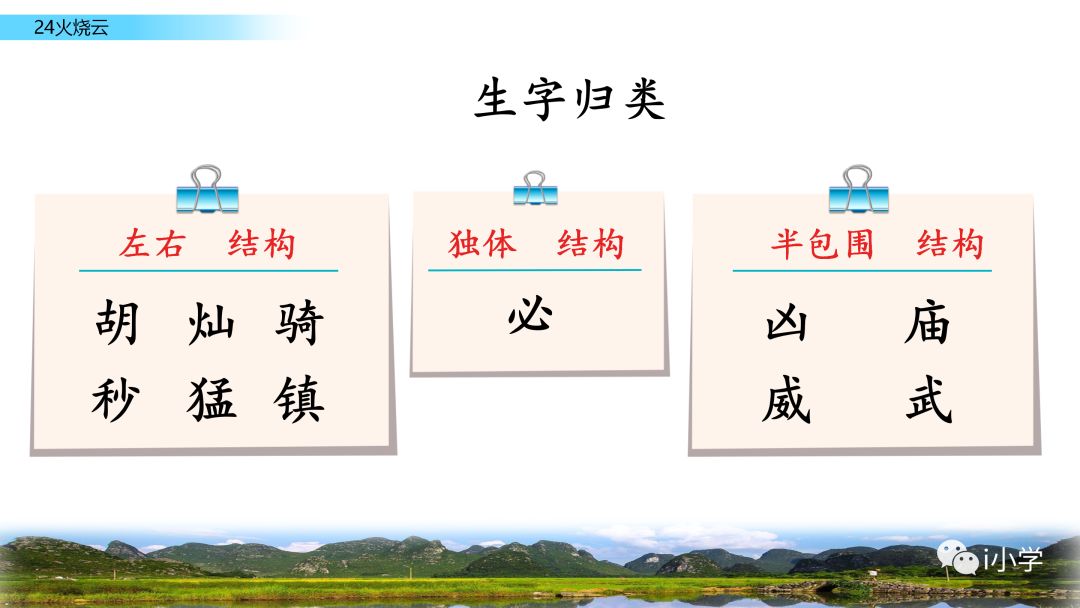 24火烧云

生字归类

左右 结构

胡 灿 骑
秒 猛 镇

独体 结构

必

半包围 结构

凶 庙
威 武

i小学